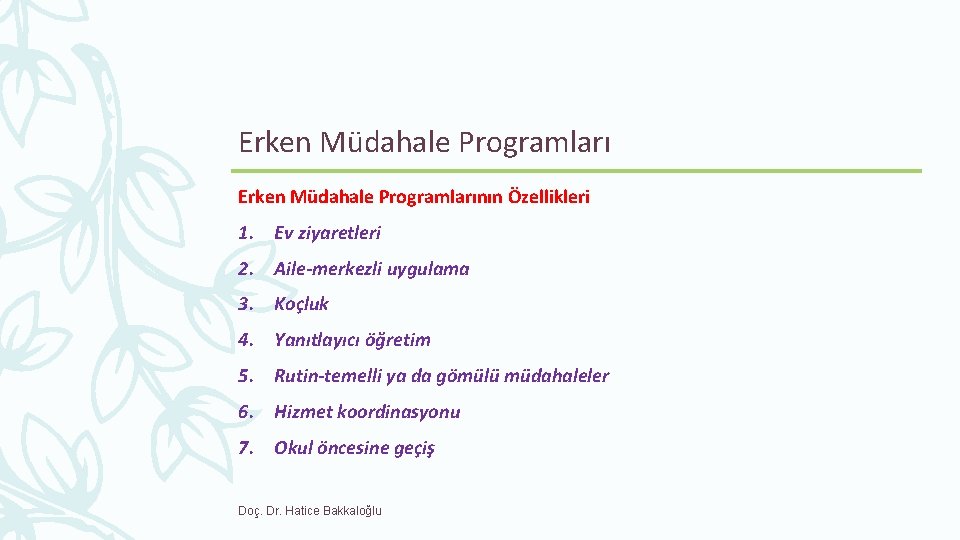 Erken Müdahale Programları

Erken Müdahale Programlarının Özellikleri

1. Ev ziyaretleri

2. Aile-merkezli uygulama

3. Koçluk

4. Yanıtlayıcı öğretim

5. Rutin-temelli ya da gömülü müdahaleler

6. Hizmet koordinasyonu

7. Okul öncesine geçiş

Doç. Dr. Hatice Bakkaloğlu